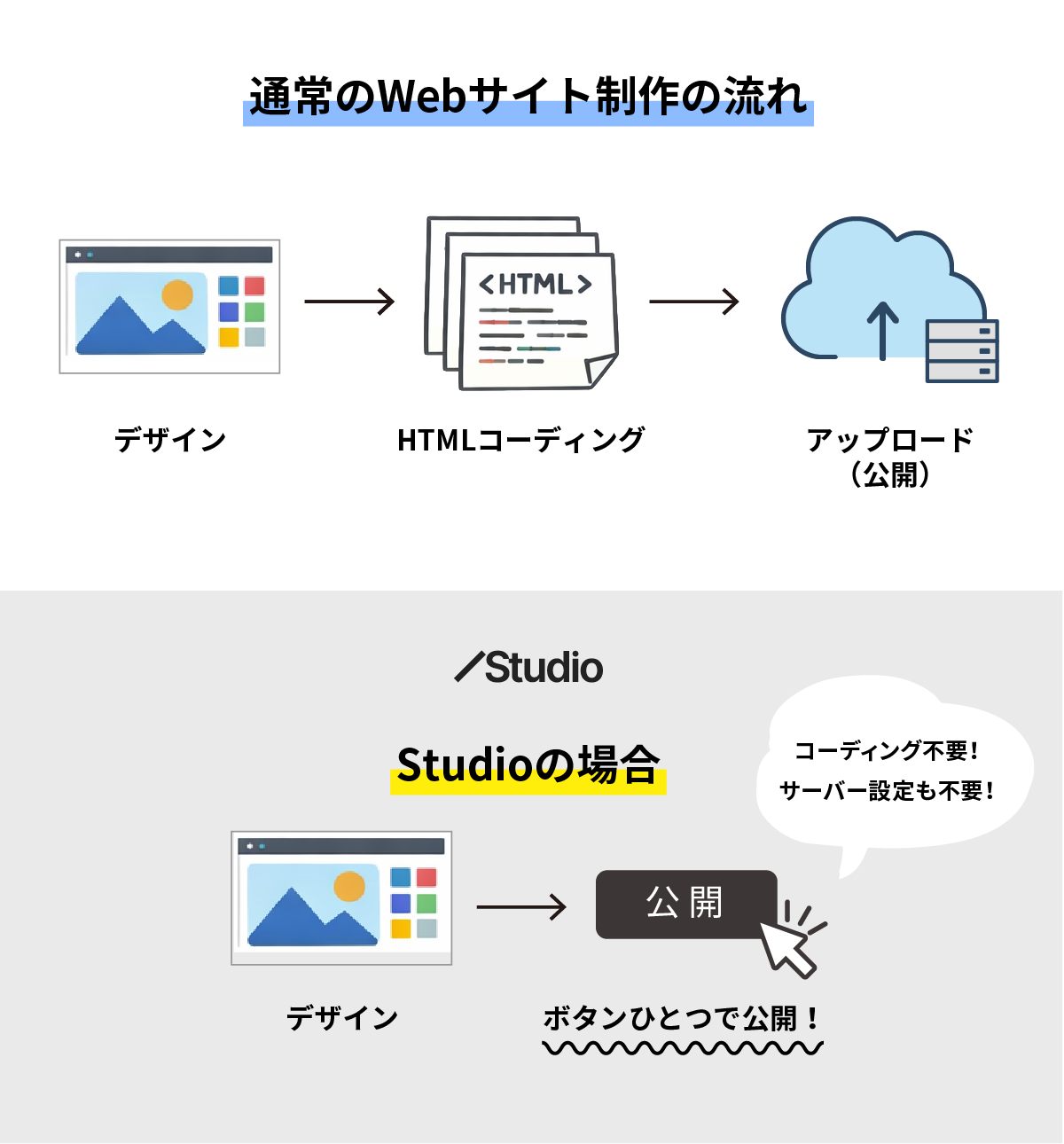 通常のWebサイト制作の流れ

<HTML>

デザイン

HTMLコーディング

アップロード
（公開）

Studio

Studioの場合

コーディング不要！
サーバー設定も不要！

公開

デザイン

ボタンひとつで公開！